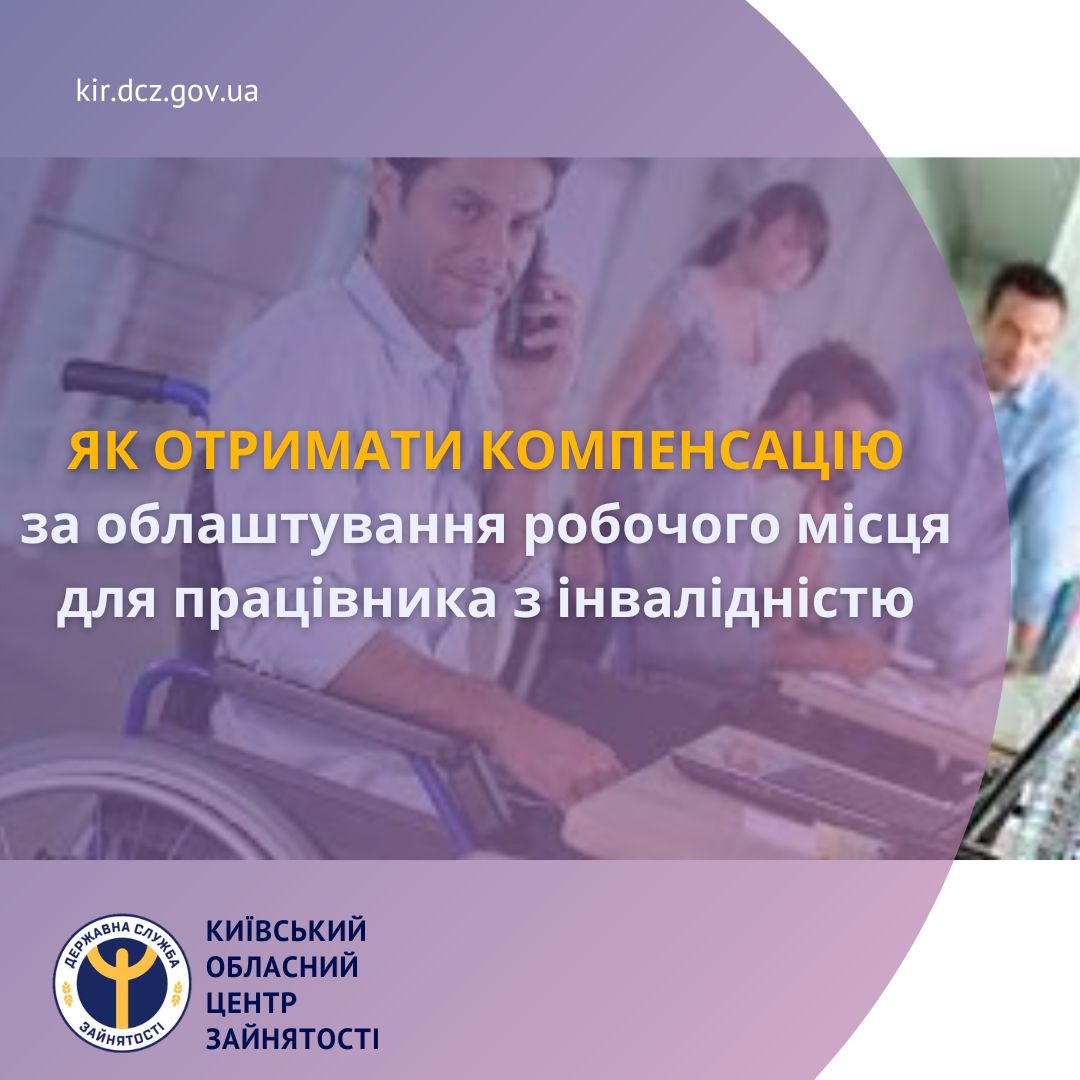 kir.dcz.gov.ua

ЯК ОТРИМАТИ КОМПЕНСАЦІЮ
за облаштування робочого місця для працівника з інвалідністю

ДЕРЖАВНА СЛУЖБА ЗАЙНЯТОСТІ

КИЇВСЬКИЙ ОБЛАСНИЙ ЦЕНТР ЗАЙНЯТОСТІ